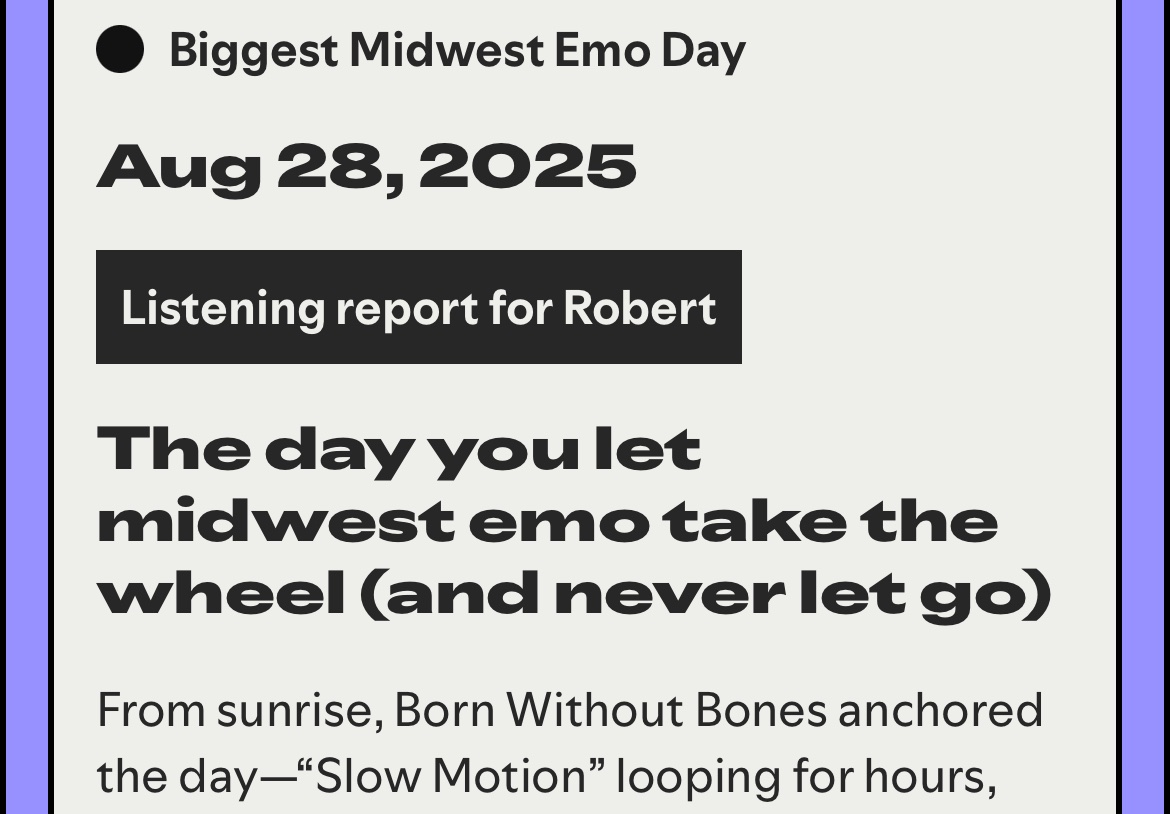 Biggest Midwest Emo Day

Aug 28, 2025

Listening report for Robert

The day you let midwest emo take the wheel (and never let go)

From sunrise, Born Without Bones anchored the day—“Slow Motion” looping for hours,